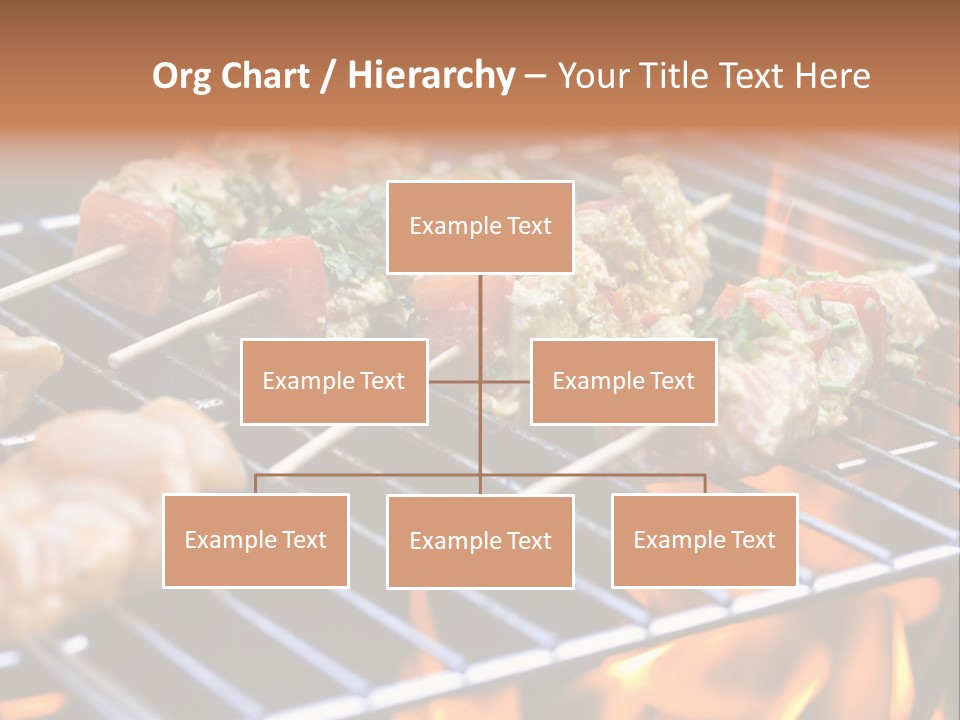 Org Chart / Hierarchy – Your Title Text Here

Example Text

Example Text

Example Text

Example Text

Example Text

Example Text